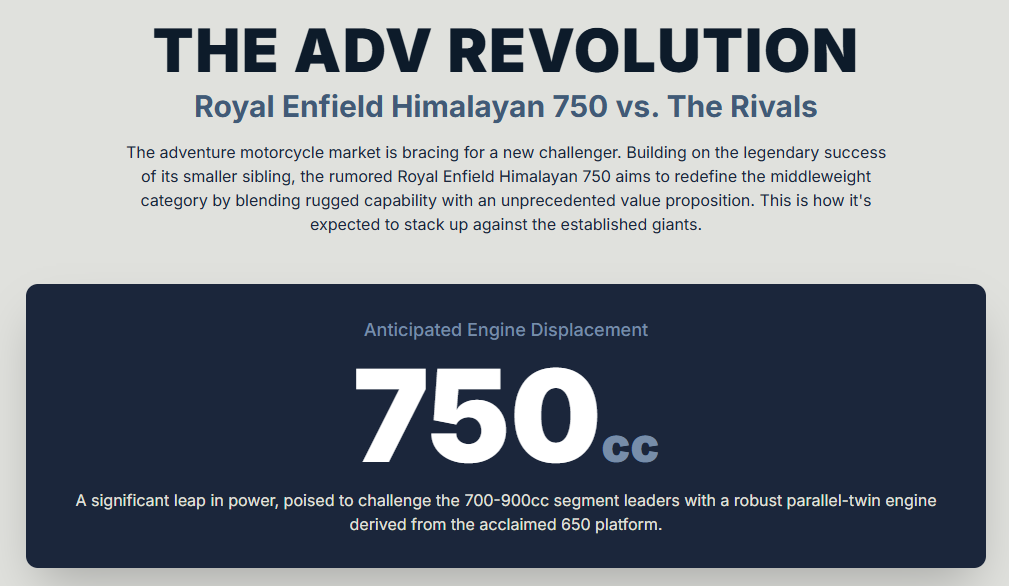 THE ADV REVOLUTION

Royal Enfield Himalayan 750 vs. The Rivals

The adventure motorcycle market is bracing for a new challenger. Building on the legendary success of its smaller sibling, the rumored Royal Enfield Himalayan 750 aims to redefine the middleweight category by blending rugged capability with an unprecedented value proposition. This is how it's expected to stack up against the established giants.

Anticipated Engine Displacement

750cc

A significant leap in power, poised to challenge the 700-900cc segment leaders with a robust parallel-twin engine derived from the acclaimed 650 platform.